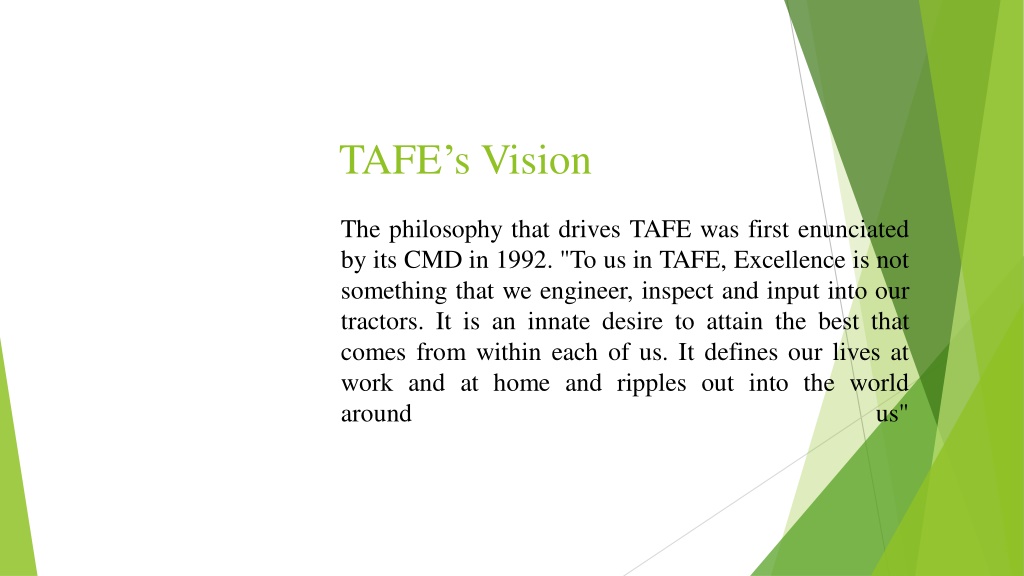 TAFE’s Vision

The philosophy that drives TAFE was first enunciated by its CMD in 1992. "To us in TAFE, Excellence is not something that we engineer, inspect and input into our tractors. It is an innate desire to attain the best that comes from within each of us. It defines our lives at work and at home and ripples out into the world around us"